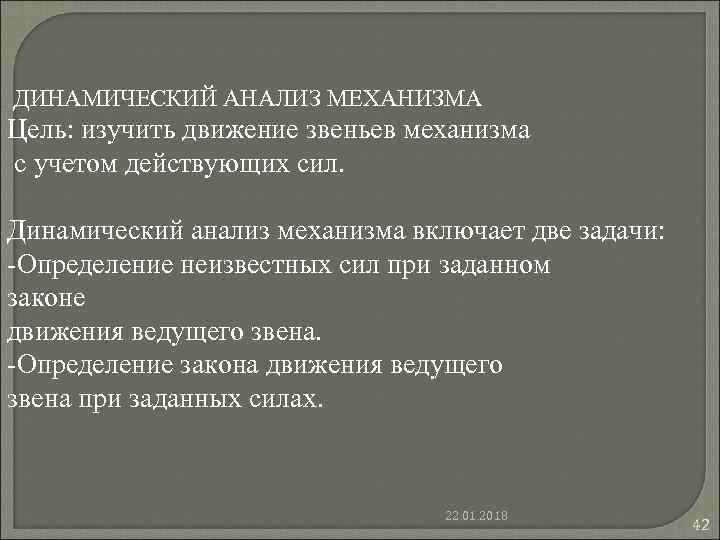 ДИНАМИЧЕСКИЙ АНАЛИЗ МЕХАНИЗМА
Цель: изучить движение звеньев механизма с учетом действующих сил.

Динамический анализ механизма включает две задачи:
-Определение неизвестных сил при заданном законе движения ведущего звена.
-Определение закона движения ведущего звена при заданных силах.

22.01.2018

42